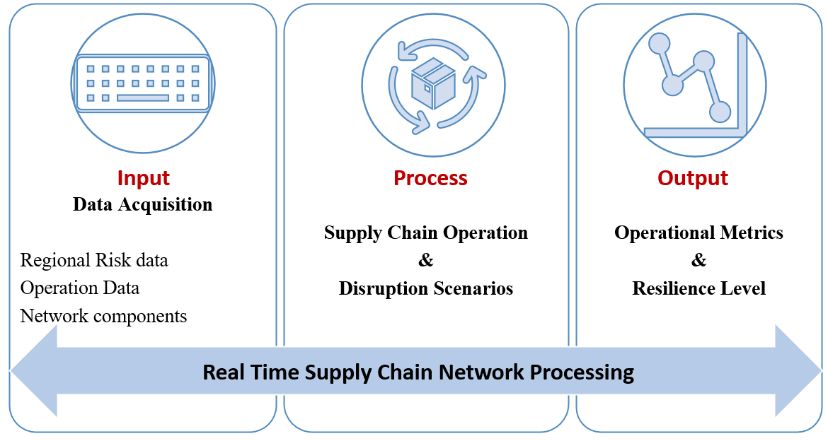 Input
Data Acquisition

Regional Risk data
Operation Data
Network components

Process

Supply Chain Operation
&
Disruption Scenarios

Output

Operational Metrics
&
Resilience Level

Real Time Supply Chain Network Processing